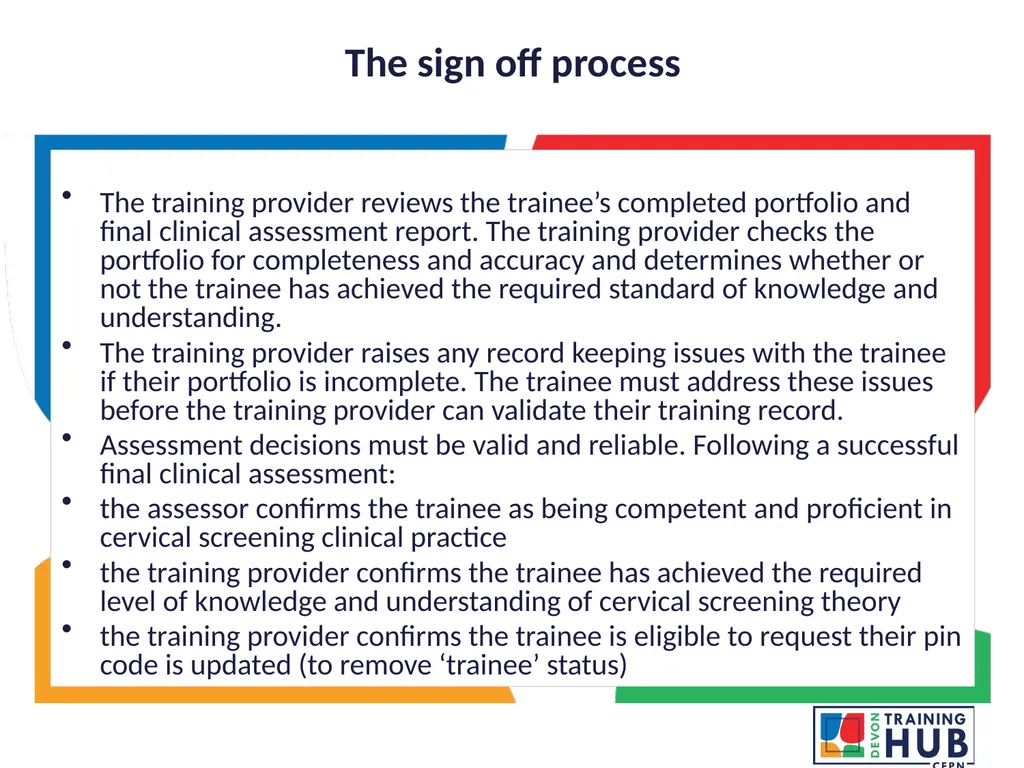 The sign off process

• The training provider reviews the trainee’s completed portfolio and final clinical assessment report. The training provider checks the portfolio for completeness and accuracy and determines whether or not the trainee has achieved the required standard of knowledge and understanding.
• The training provider raises any record keeping issues with the trainee if their portfolio is incomplete. The trainee must address these issues before the training provider can validate their training record.
• Assessment decisions must be valid and reliable. Following a successful final clinical assessment:
• the assessor confirms the trainee as being competent and proficient in cervical screening clinical practice
• the training provider confirms the trainee has achieved the required level of knowledge and understanding of cervical screening theory
• the training provider confirms the trainee is eligible to request their pin code is updated (to remove ‘trainee’ status)

DEVON TRAINING HUB CEPN